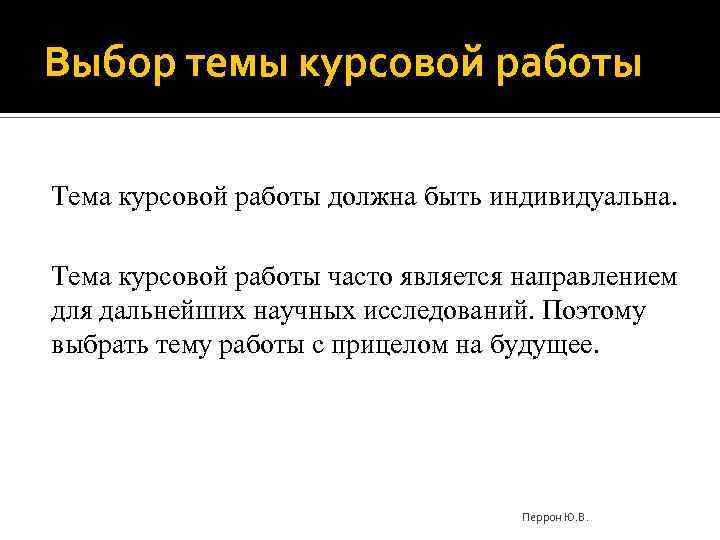 Выбор темы курсовой работы

Тема курсовой работы должна быть индивидуальна.

Тема курсовой работы часто является направлением для дальнейших научных исследований. Поэтому выбрать тему работы с прицелом на будущее.

Перрон Ю.В.